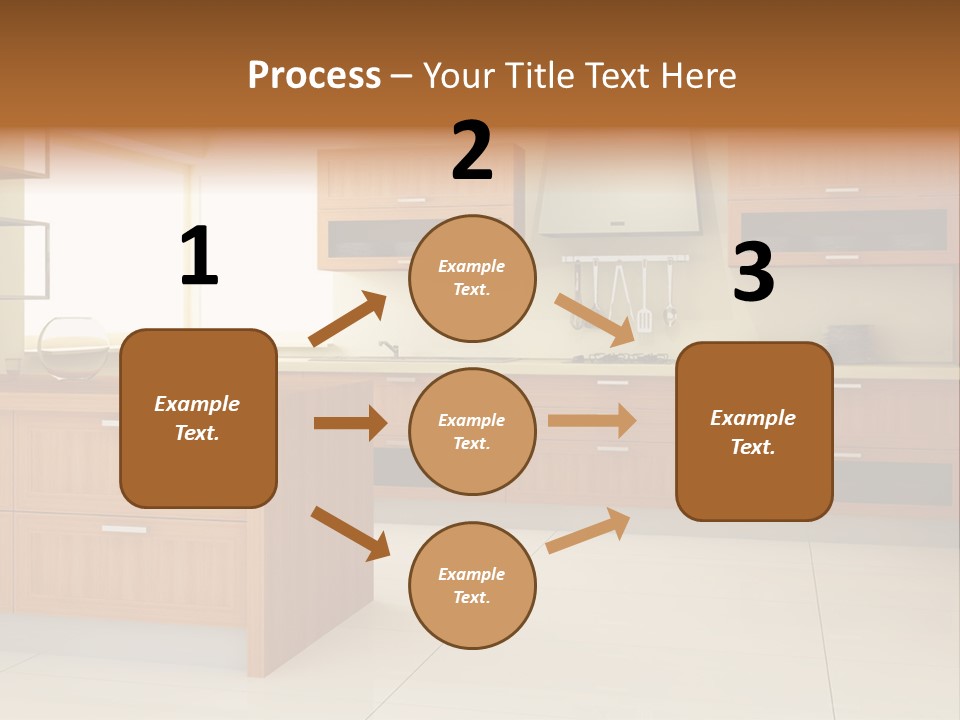 Process – Your Title Text Here

1

Example Text.

2

Example Text.

Example Text.

Example Text.

3

Example Text.